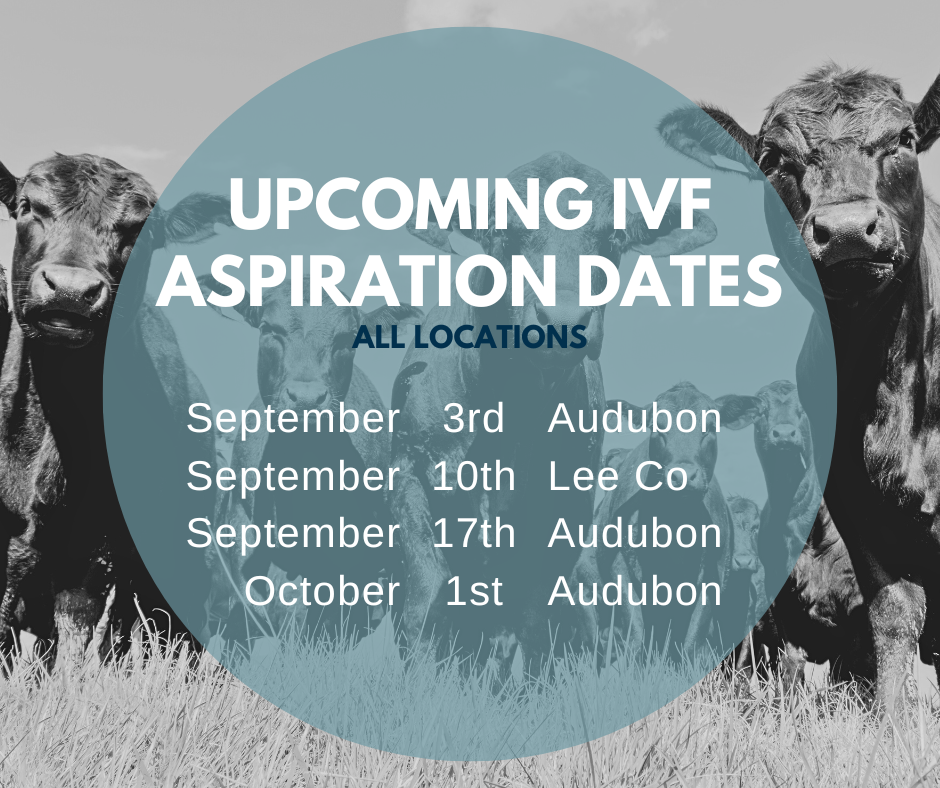 UPCOMING IVF ASPIRATION DATES

ALL LOCATIONS

September 3rd Audubon
September 10th Lee Co
September 17th Audubon
October 1st Audubon